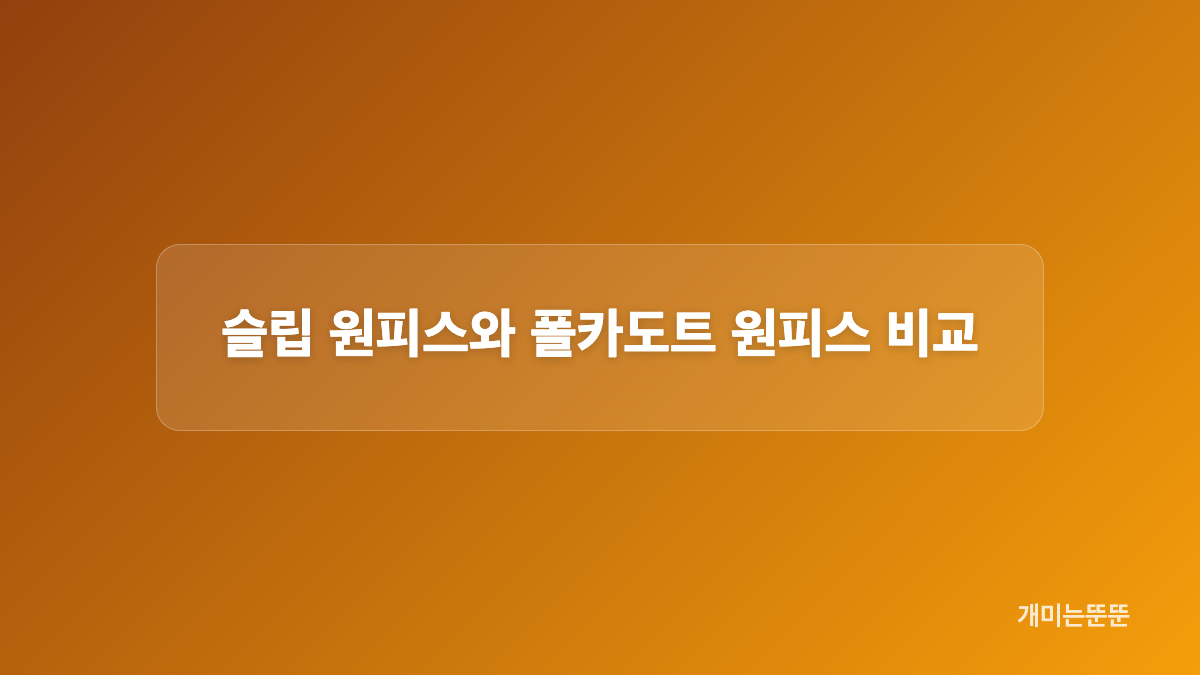 슬립 원피스와 폴카도트 원피스 비교

개미는뚠뚠